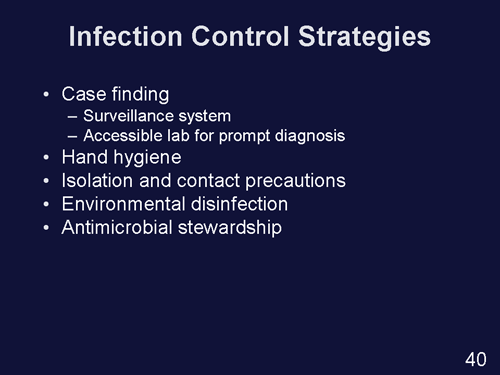 Infection Control Strategies

• Case finding
– Surveillance system
– Accessible lab for prompt diagnosis
• Hand hygiene
• Isolation and contact precautions
• Environmental disinfection
• Antimicrobial stewardship

40